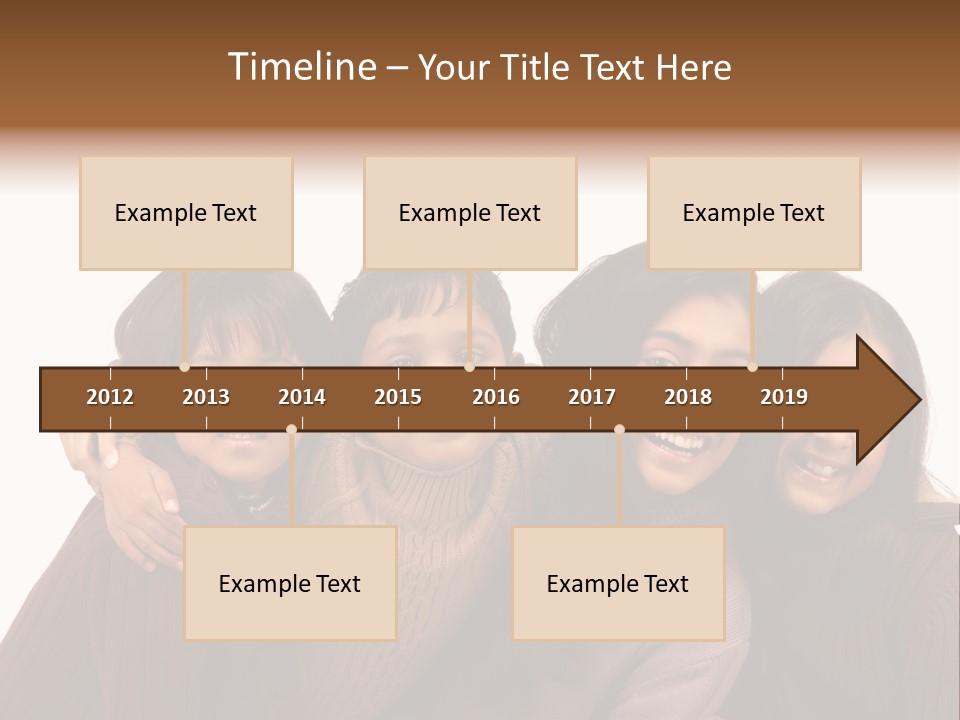 Timeline – Your Title Text Here

Example Text

Example Text

Example Text

2012 2013 2014 2015 2016 2017 2018 2019

Example Text

Example Text